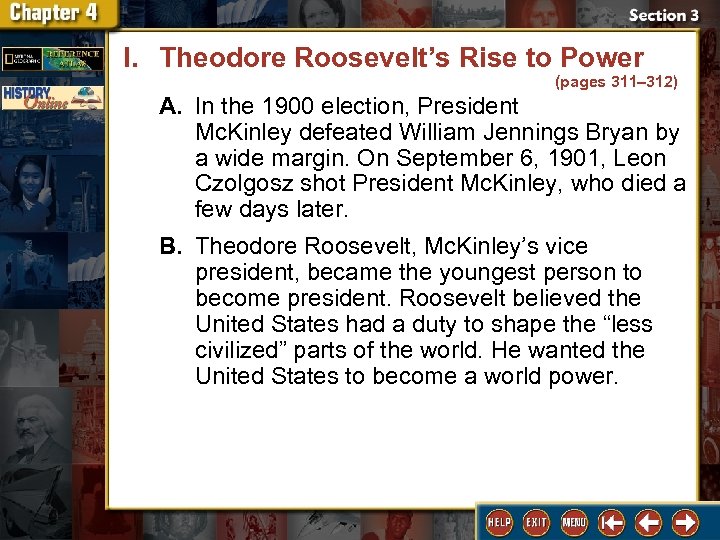 Chapter 4

Section 3

NATIONAL GEOGRAPHIC

REFERENCE ATLAS

HISTORY Online

I. Theodore Roosevelt's Rise to Power

(pages 311–312)

A. In the 1900 election, President McKinley defeated William Jennings Bryan by a wide margin. On September 6, 1901, Leon Czolgosz shot President McKinley, who died a few days later.

B. Theodore Roosevelt, McKinley's vice president, became the youngest person to become president. Roosevelt believed the United States had a duty to shape the "less civilized" parts of the world. He wanted the United States to become a world power.

HELP

EXIT

MENU